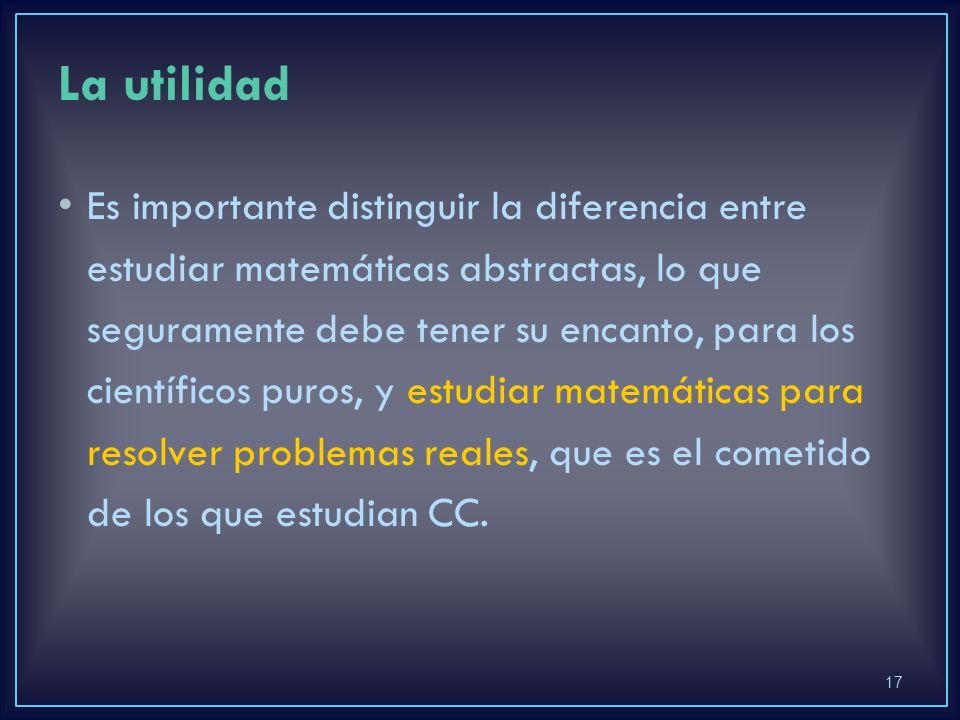 La utilidad

• Es importante distinguir la diferencia entre estudiar matemáticas abstractas, lo que seguramente debe tener su encanto, para los científicos puros, y estudiar matemáticas para resolver problemas reales, que es el cometido de los que estudian CC.

17